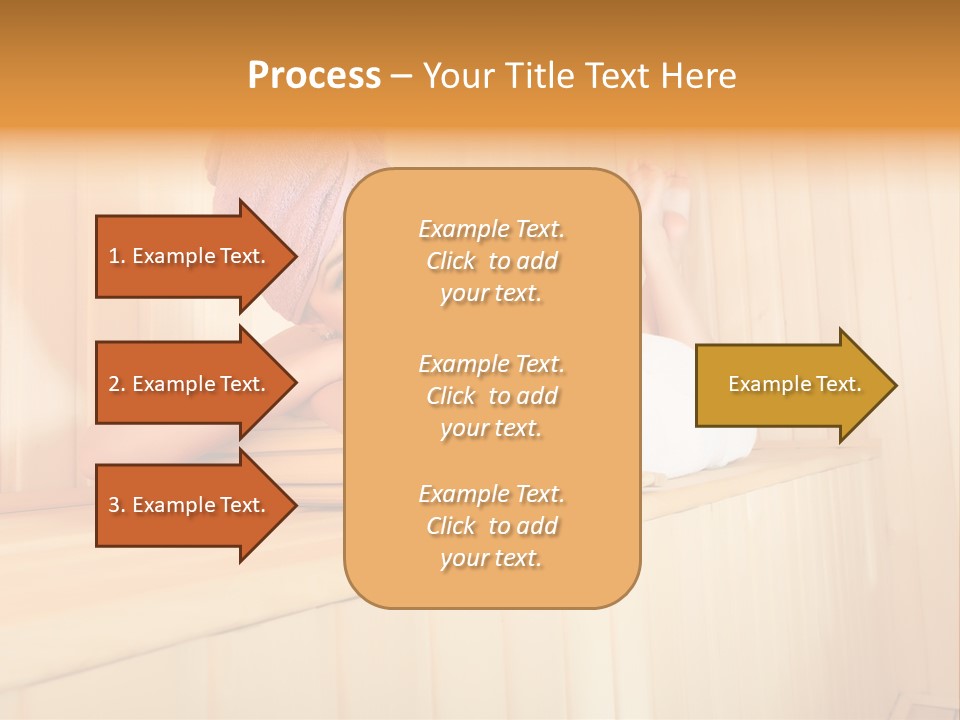 Process – Your Title Text Here

1. Example Text.

2. Example Text.

3. Example Text.

Example Text. Click to add your text.

Example Text. Click to add your text.

Example Text. Click to add your text.

Example Text.